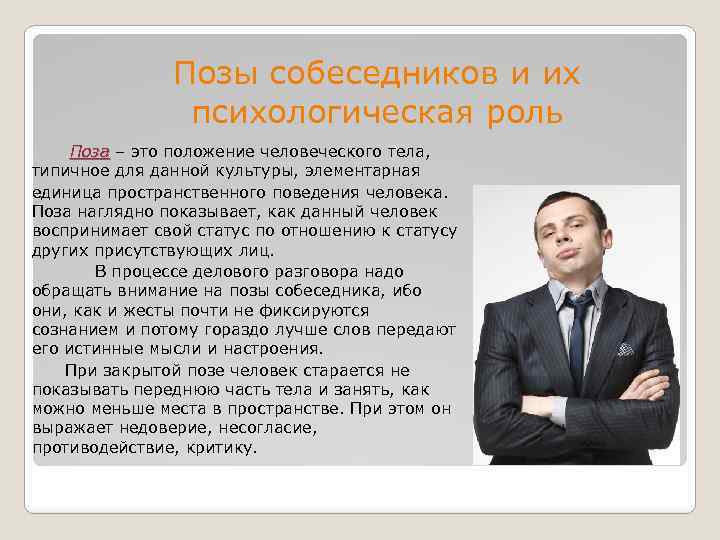 Позы собеседников и их психологическая роль

Поза – это положение человеческого тела, типичное для данной культуры, элементарная единица пространственного поведения человека. Поза наглядно показывает, как данный человек воспринимает свой статус по отношению к статусу других присутствующих лиц.

В процессе делового разговора надо обращать внимание на позы собеседника, ибо они, как и жесты почти не фиксируются сознанием и потому гораздо лучше слов передают его истинные мысли и настроения.

При закрытой позе человек старается не показывать переднюю часть тела и занять, как можно меньше места в пространстве. При этом он выражает недоверие, несогласие, противодействие, критику.